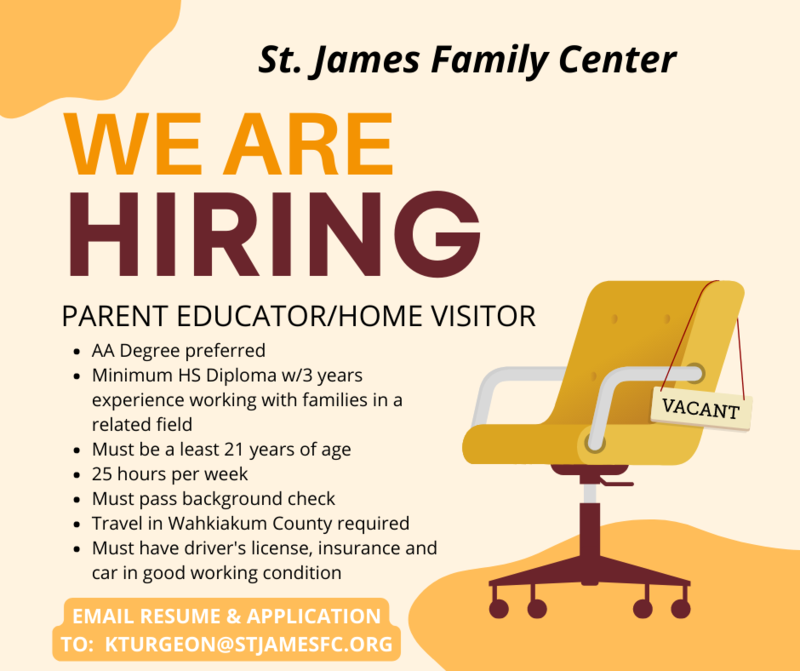 St. James Family Center

WE ARE
HIRING

PARENT EDUCATOR/HOME VISITOR

- AA Degree preferred
- Minimum HS Diploma w/3 years experience working with families in a related field
- Must be a least 21 years of age
- 25 hours per week
- Must pass background check
- Travel in Wahkiakum County required
- Must have driver's license, insurance and car in good working condition

VACANT

EMAIL RESUME & APPLICATION TO: KTURGEON@STJAMESFC.ORG